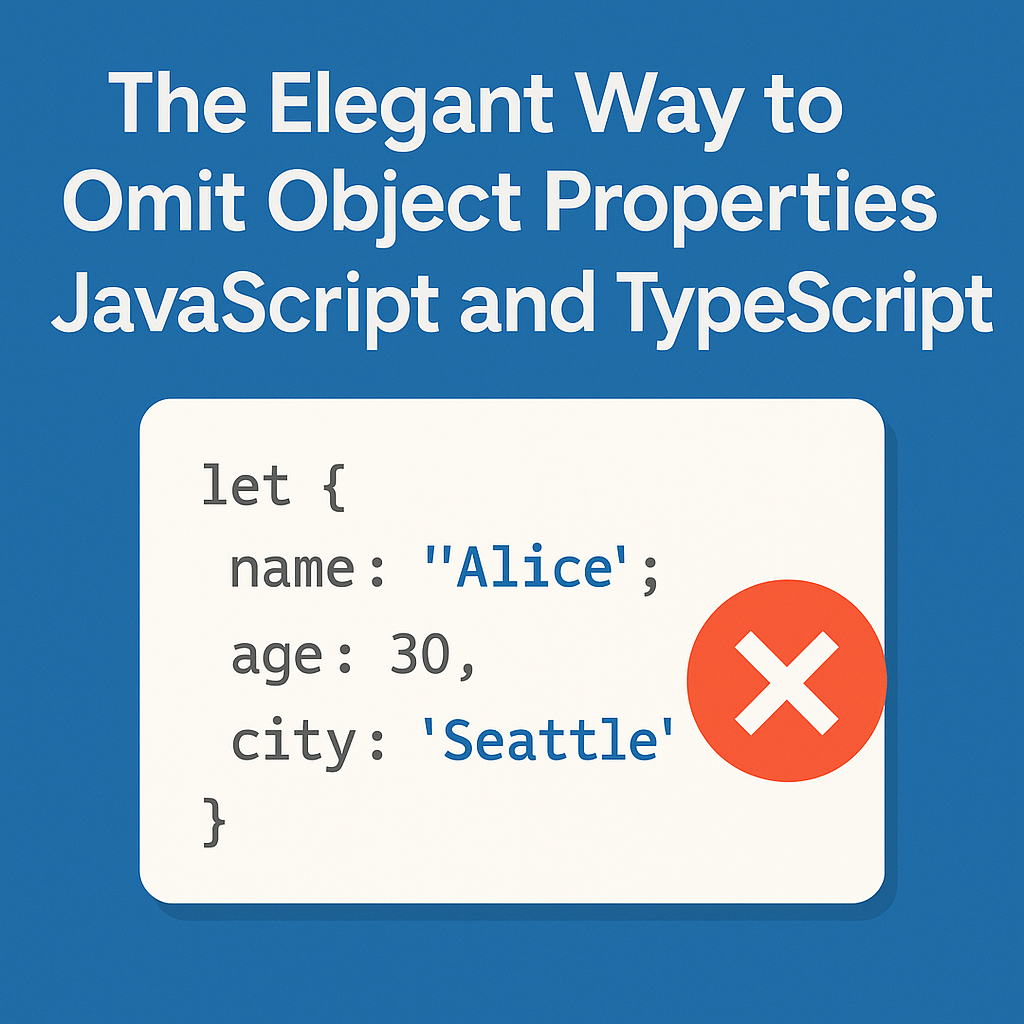 The Elegant Way to Omit Object Properties JavaScript and TypeScript

let {
 name: ''Alice';
 age: 30,
 city: 'Seattle'
}